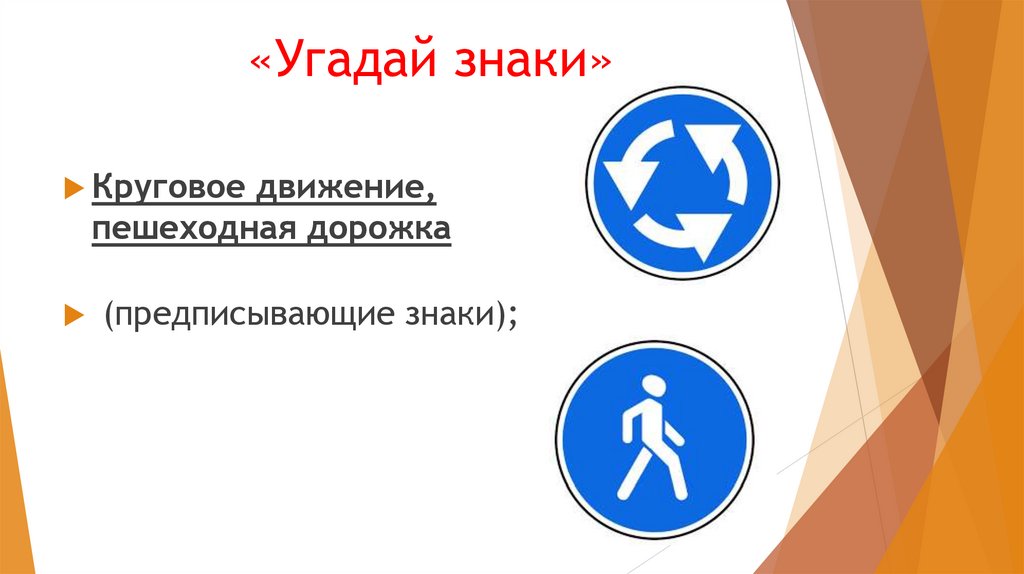 «Угадай знаки»

Круговое движение, пешеходная дорожка

(предписывающие знаки);